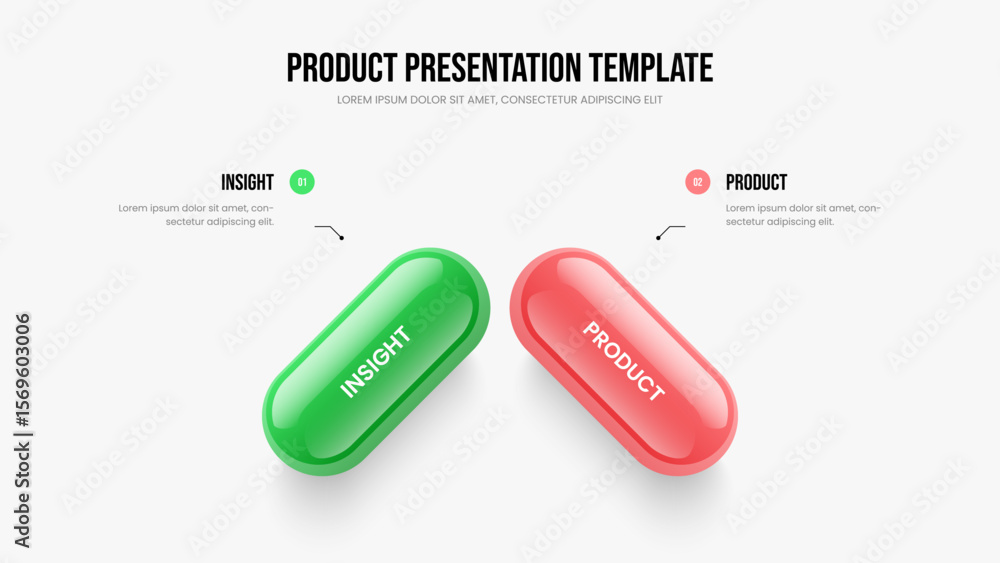 PRODUCT PRESENTATION TEMPLATE

LOREM IPSUM DOLOR SIT AMET, CONSECTETUR ADIPISCING ELIT

INSIGHT 01

Lorem ipsum dolor sit amet, consectetur adipiscing elit.

02 PRODUCT

Lorem ipsum dolor sit amet, consectetur adipiscing elit.

INSIGHT

PRODUCT

Adobe Stock | #1569603006